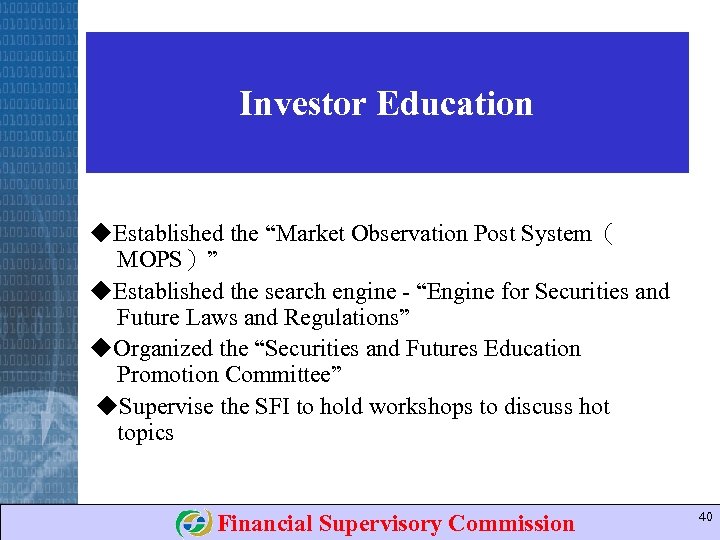 Investor Education

◆Established the “Market Observation Post System（MOPS）”

◆Established the search engine - “Engine for Securities and Future Laws and Regulations”

◆Organized the “Securities and Futures Education Promotion Committee”

◆Supervise the SFI to hold workshops to discuss hot topics

Financial Supervisory Commission

40